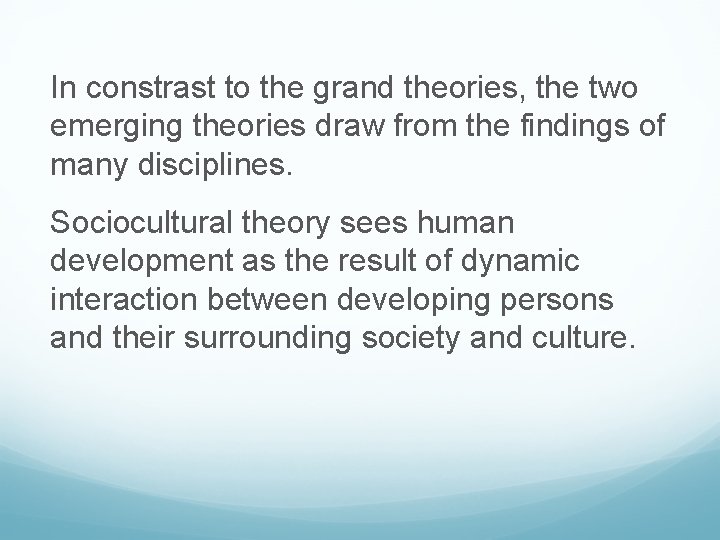 In constrast to the grand theories, the two emerging theories draw from the findings of many disciplines.

Sociocultural theory sees human development as the result of dynamic interaction between developing persons and their surrounding society and culture.